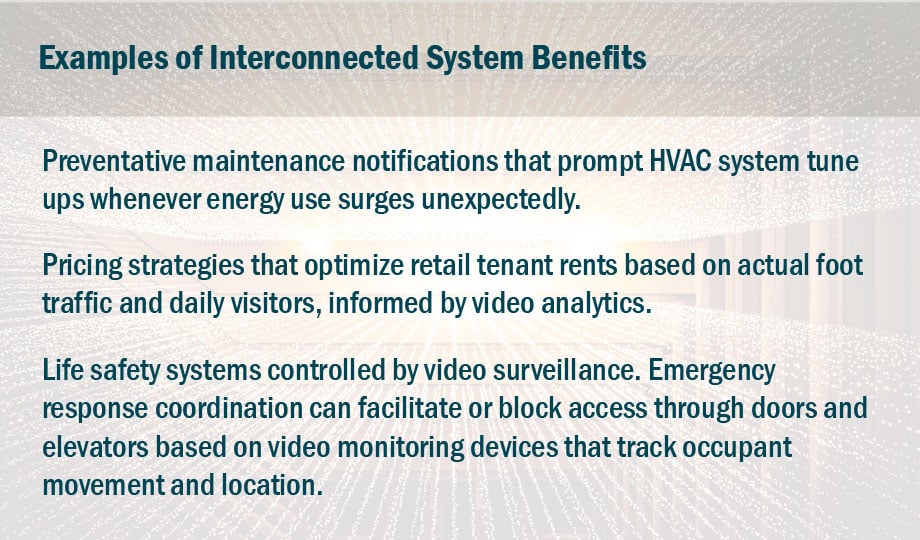 Examples of Interconnected System Benefits

Preventative maintenance notifications that prompt HVAC system tune ups whenever energy use surges unexpectedly.

Pricing strategies that optimize retail tenant rents based on actual foot traffic and daily visitors, informed by video analytics.

Life safety systems controlled by video surveillance. Emergency response coordination can facilitate or block access through doors and elevators based on video monitoring devices that track occupant movement and location.